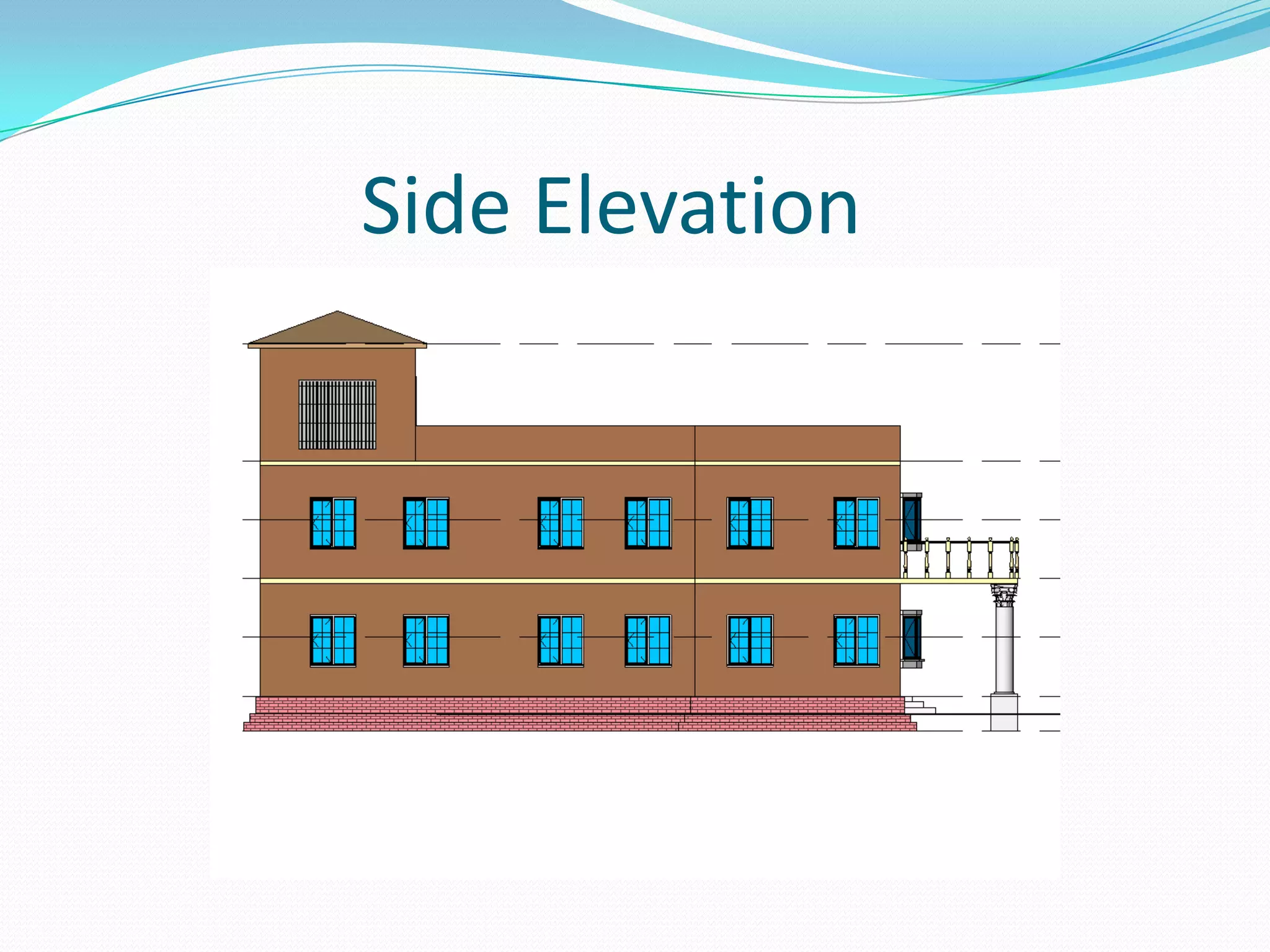 Side Elevation